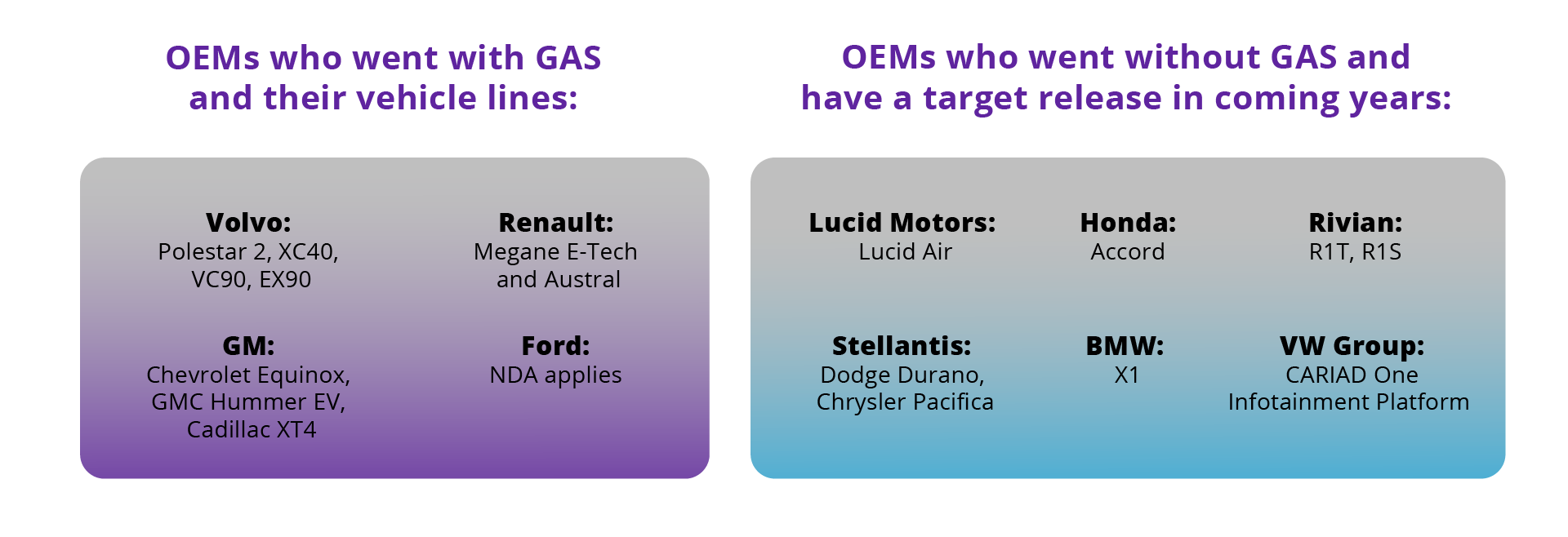 OEMs who went with GAS and their vehicle lines:

Volvo:
Polestar 2, XC40, VC90, EX90

Renault:
Megane E-Tech and Austral

GM:
Chevrolet Equinox, GMC Hummer EV, Cadillac XT4

Ford:
NDA applies

OEMs who went without GAS and have a target release in coming years:

Lucid Motors:
Lucid Air

Honda:
Accord

Rivian:
R1T, R1S

Stellantis:
Dodge Durano, Chrysler Pacifica

BMW:
X1

VW Group:
CARIAD One Infotainment Platform